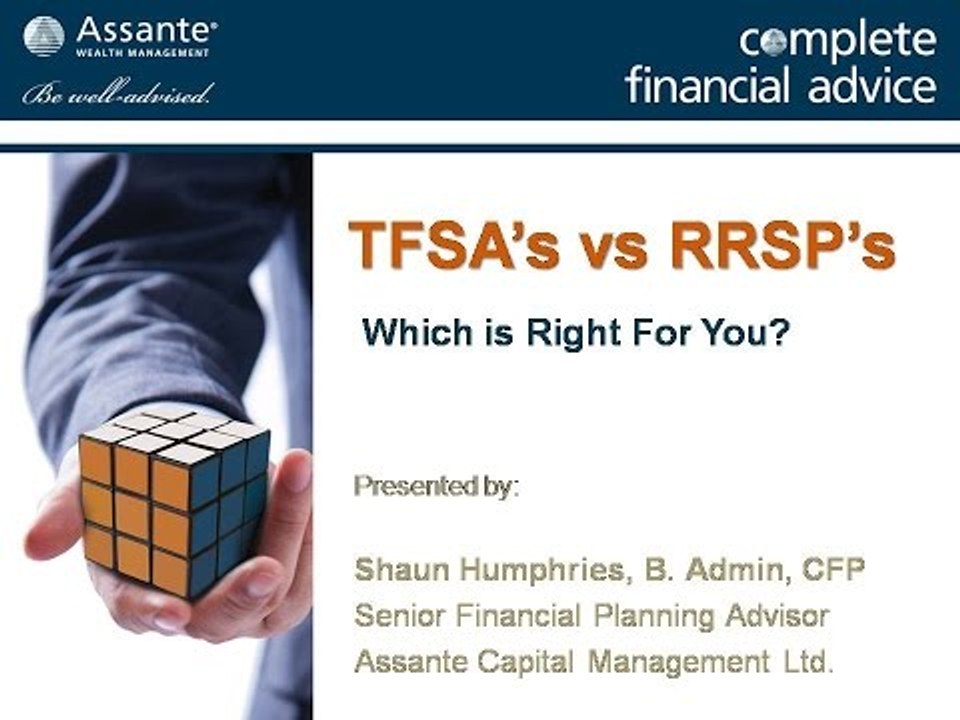 Assante®
WEALTH MANAGEMENT
Be well-advised.

complete
financial advice

TFSA's vs RRSP's

Which is Right For You?

Presented by:

Shaun Humphries, B. Admin, CFP
Senior Financial Planning Advisor
Assante Capital Management Ltd.